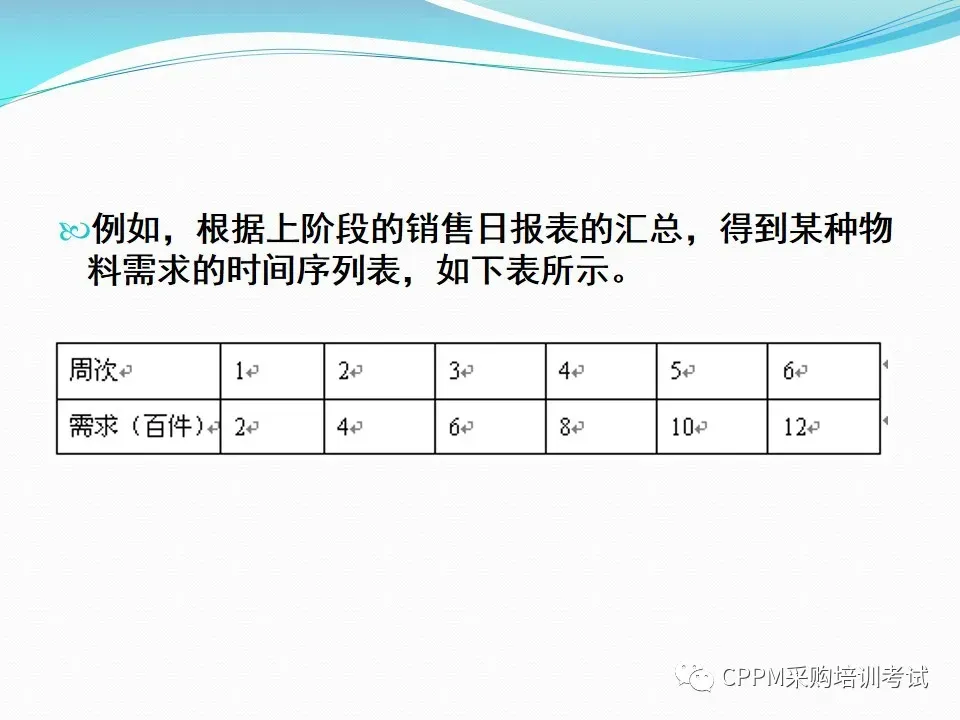 例如，根据上阶段的销售日报表的汇总，得到某种物料需求的时间序列表，如下表所示。

| 周次 | 1 | 2 | 3 | 4 | 5 | 6 |
|---|---|---|---|---|---|---|
| 需求（百件） | 2 | 4 | 6 | 8 | 10 | 12 |

CPPM采购培训考试